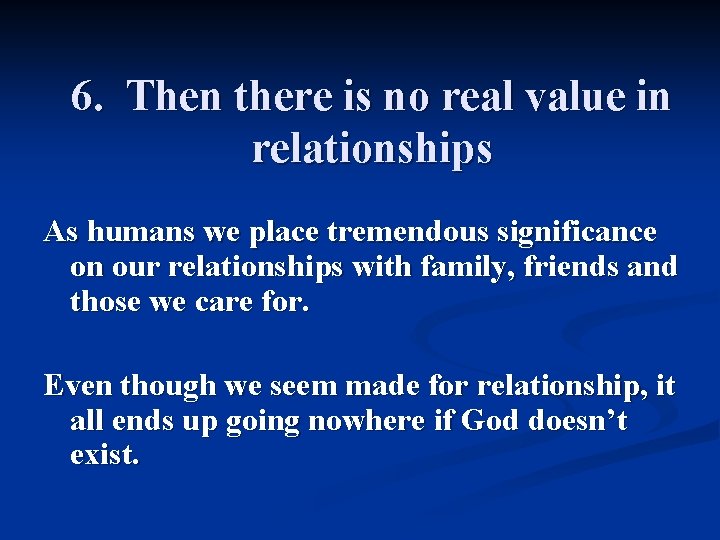 6. Then there is no real value in relationships

As humans we place tremendous significance on our relationships with family, friends and those we care for.

Even though we seem made for relationship, it all ends up going nowhere if God doesn’t exist.